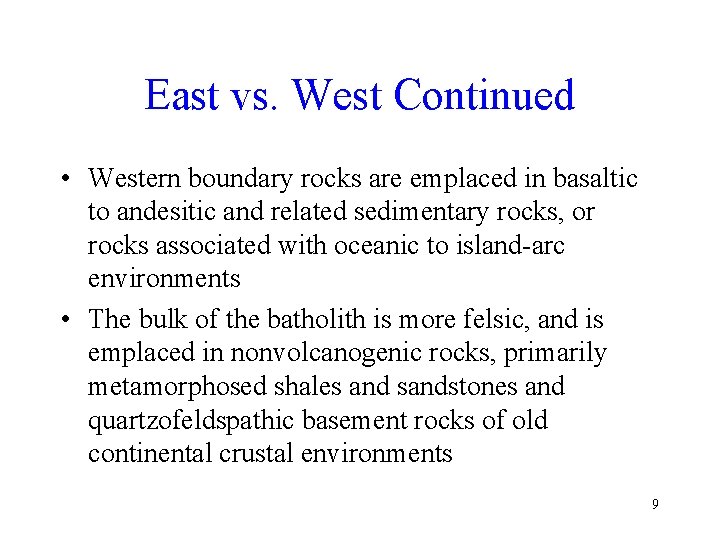 East vs. West Continued

• Western boundary rocks are emplaced in basaltic to andesitic and related sedimentary rocks, or rocks associated with oceanic to island-arc environments

• The bulk of the batholith is more felsic, and is emplaced in nonvolcanogenic rocks, primarily metamorphosed shales and sandstones and quartzofeldspathic basement rocks of old continental crustal environments

9